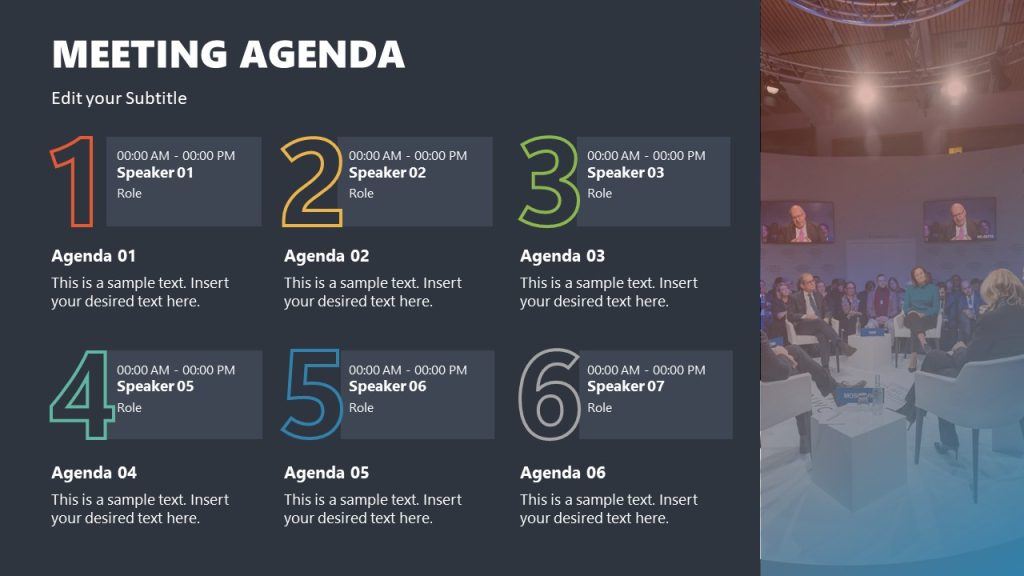 MEETING AGENDA

Edit your Subtitle

1
00:00 AM - 00:00 PM
Speaker 01
Role

Agenda 01
This is a sample text. Insert your desired text here.

2
00:00 AM - 00:00 PM
Speaker 02
Role

Agenda 02
This is a sample text. Insert your desired text here.

3
00:00 AM - 00:00 PM
Speaker 03
Role

Agenda 03
This is a sample text. Insert your desired text here.

4
00:00 AM - 00:00 PM
Speaker 05
Role

Agenda 04
This is a sample text. Insert your desired text here.

5
00:00 AM - 00:00 PM
Speaker 06
Role

Agenda 05
This is a sample text. Insert your desired text here.

6
00:00 AM - 00:00 PM
Speaker 07
Role

Agenda 06
This is a sample text. Insert your desired text here.